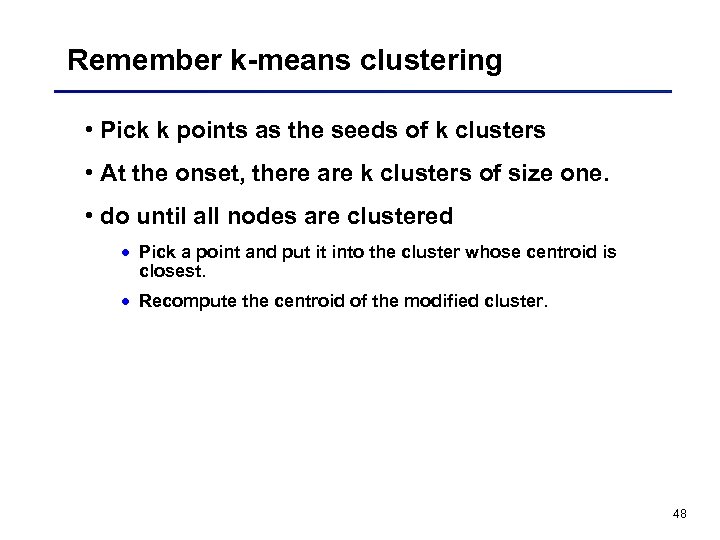 Remember k-means clustering

• Pick k points as the seeds of k clusters

• At the onset, there are k clusters of size one.

• do until all nodes are clustered

• Pick a point and put it into the cluster whose centroid is closest.

• Recompute the centroid of the modified cluster.

48